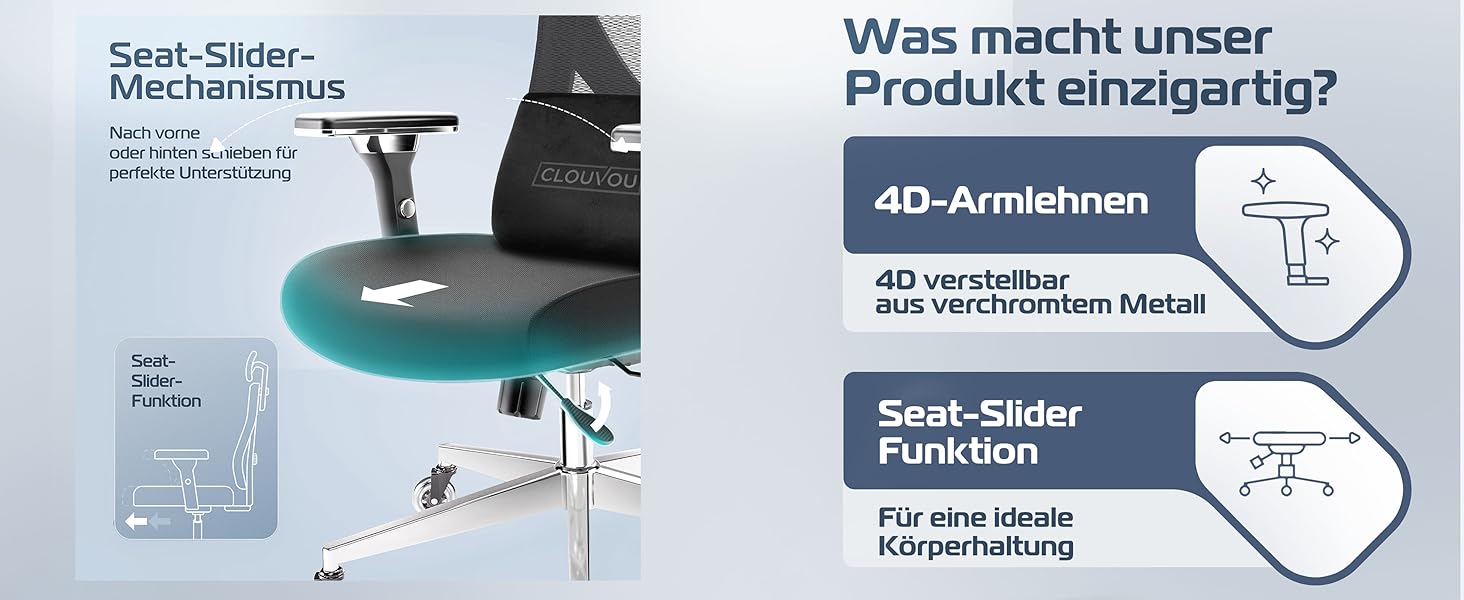 Seat-Slider-Mechanismus

Nach vorne oder hinten schieben für perfekte Unterstützung

CLOUVOU

Seat-Slider-Funktion

Was macht unser Produkt einzigartig?

4D-Armlehnen

4D verstellbar aus verchromtem Metall

Seat-Slider Funktion

Für eine ideale Körperhaltung